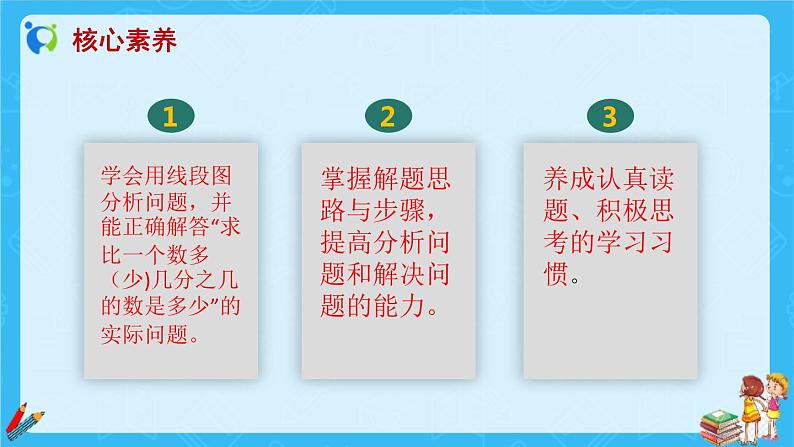 核心素养

1

学会用线段图分析问题，并能正确解答“求比一个数多（少)几分之几的数是多少”的实际问题。

2

掌握解题思路与步骤，提高分析问题和解决问题的能力。

3

养成认真读题、积极思考的学习习惯。